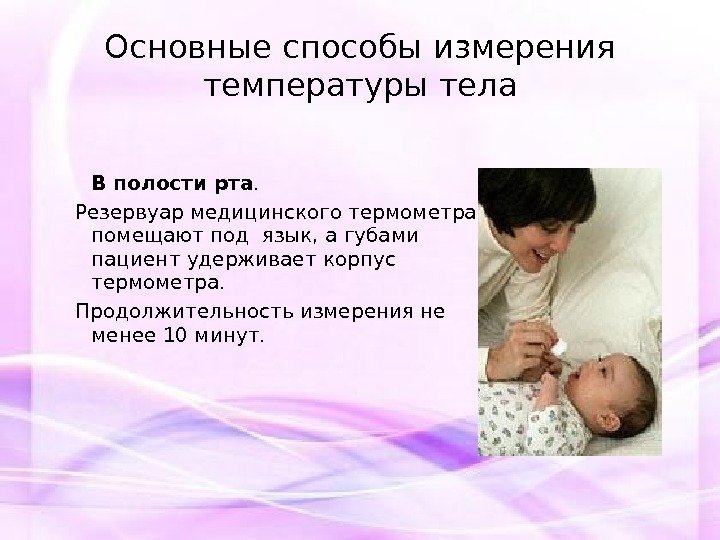 Основные способы измерения температуры тела

В полости рта.

Резервуар медицинского термометра помещают под язык, а губами пациент удерживает корпус термометра.

Продолжительность измерения не менее 10 минут.